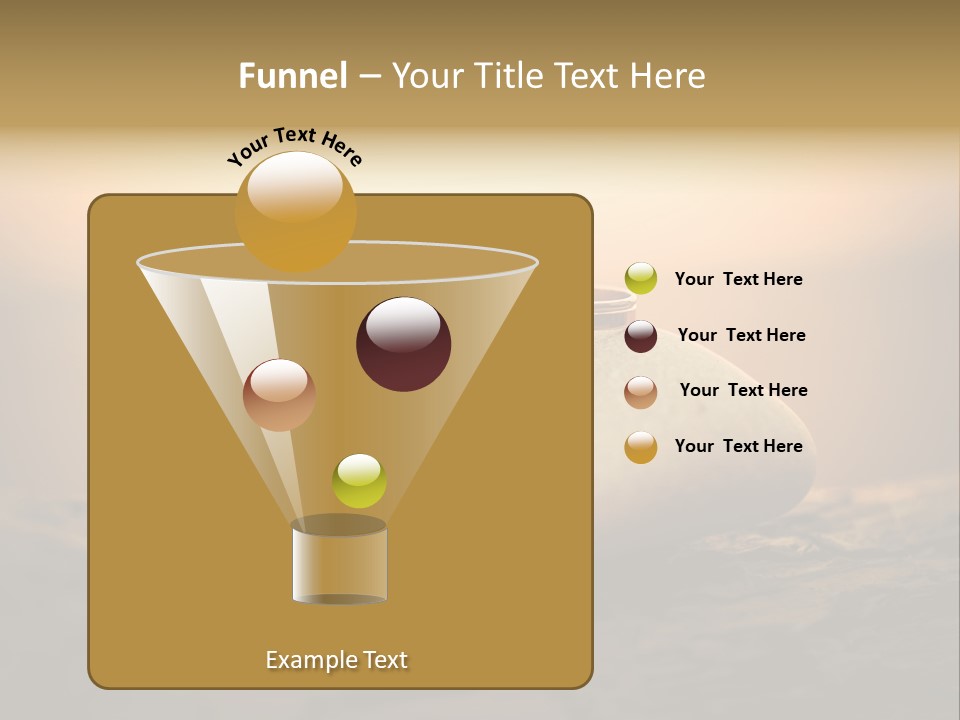 Funnel – Your Title Text Here

Your Text Here

Your Text Here

Your Text Here

Your Text Here

Your Text Here

Example Text